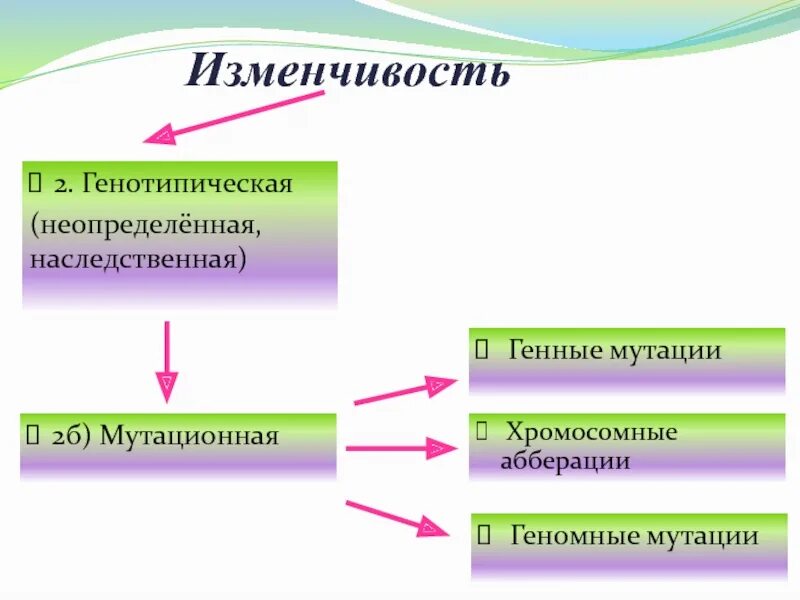 Изменчивость

 2. Генотипическая (неопределённая, наследственная)

 2б) Мутационная

 Генные мутации

 Хромосомные абберации

 Геномные мутации